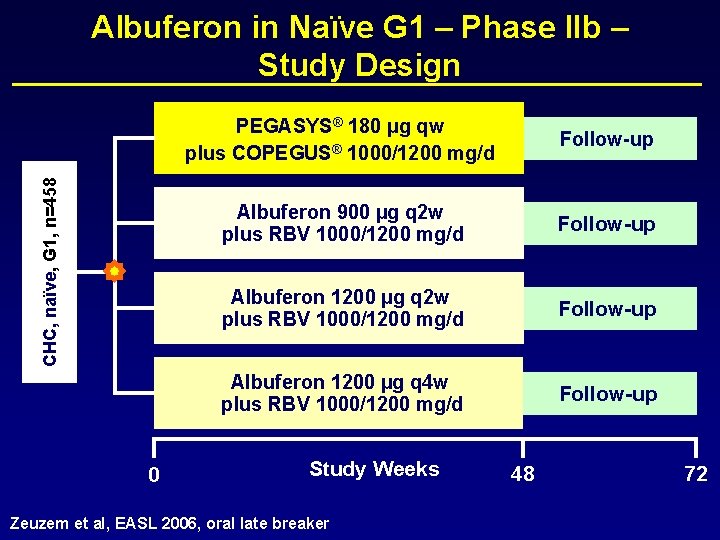 Albuferon in Naïve G1 – Phase IIb – Study Design

CHC, naïve, G1, n=458

PEGASYS® 180 µg qw plus COPEGUS® 1000/1200 mg/d

Follow-up

Albuferon 900 µg q2w plus RBV 1000/1200 mg/d

Follow-up

Albuferon 1200 µg q2w plus RBV 1000/1200 mg/d

Follow-up

Albuferon 1200 µg q4w plus RBV 1000/1200 mg/d

Follow-up

0

Study Weeks

48

72

Zeuzem et al, EASL 2006, oral late breaker